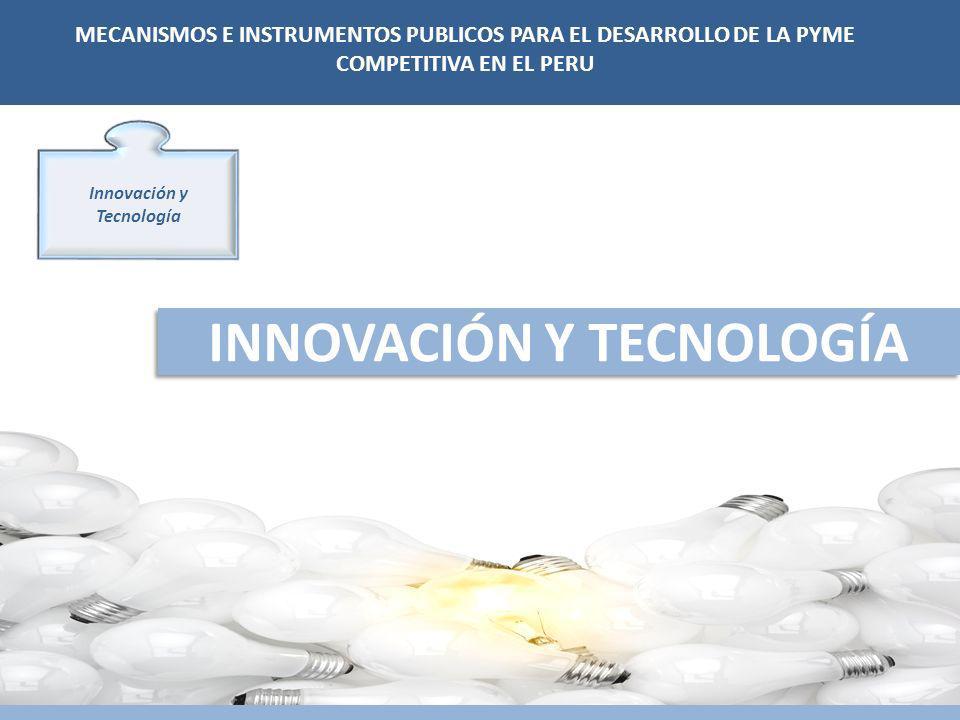 MECANISMOS E INSTRUMENTOS PUBLICOS PARA EL DESARROLLO DE LA PYME COMPETITIVA EN EL PERU

Innovación y Tecnología

INNOVACIÓN Y TECNOLOGÍA